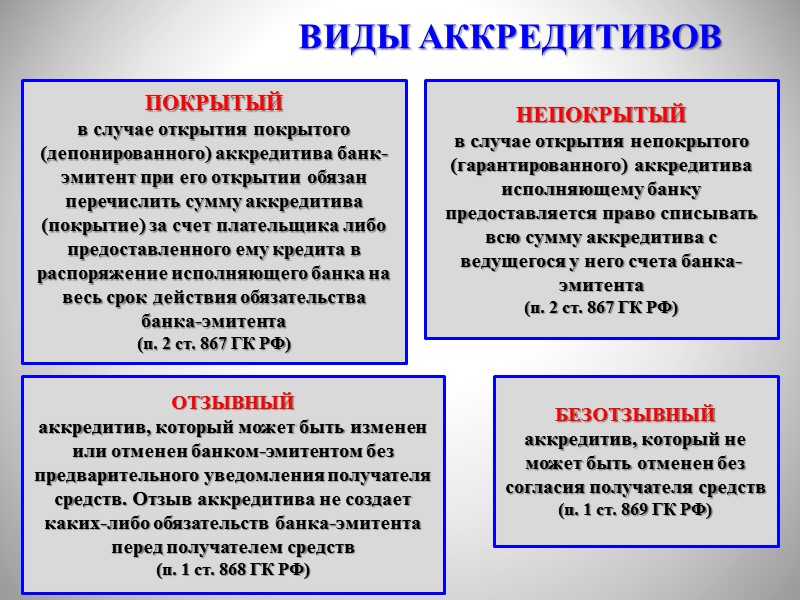 ВИДЫ АККРЕДИТИВОВ

ПОКРЫТЫЙ
в случае открытия покрытого (депонированного) аккредитива банк-эмитент при его открытии обязан перечислить сумму аккредитива (покрытие) за счет плательщика либо предоставленного ему кредита в распоряжение исполняющего банка на весь срок действия обязательства банка-эмитента
(п. 2 ст. 867 ГК РФ)

НЕПОКРЫТЫЙ
в случае открытия непокрытого (гарантированного) аккредитива исполняющему банку предоставляется право списывать всю сумму аккредитива с ведущегося у него счета банка-эмитента
(п. 2 ст. 867 ГК РФ)

ОТЗЫВНЫЙ
аккредитив, который может быть изменен или отменен банком-эмитентом без предварительного уведомления получателя средств. Отзыв аккредитива не создает каких-либо обязательств банка-эмитента перед получателем средств
(п. 1 ст. 868 ГК РФ)

БЕЗОТЗЫВНЫЙ
аккредитив, который не может быть отменен без согласия получателя средств
(п. 1 ст. 869 ГК РФ)